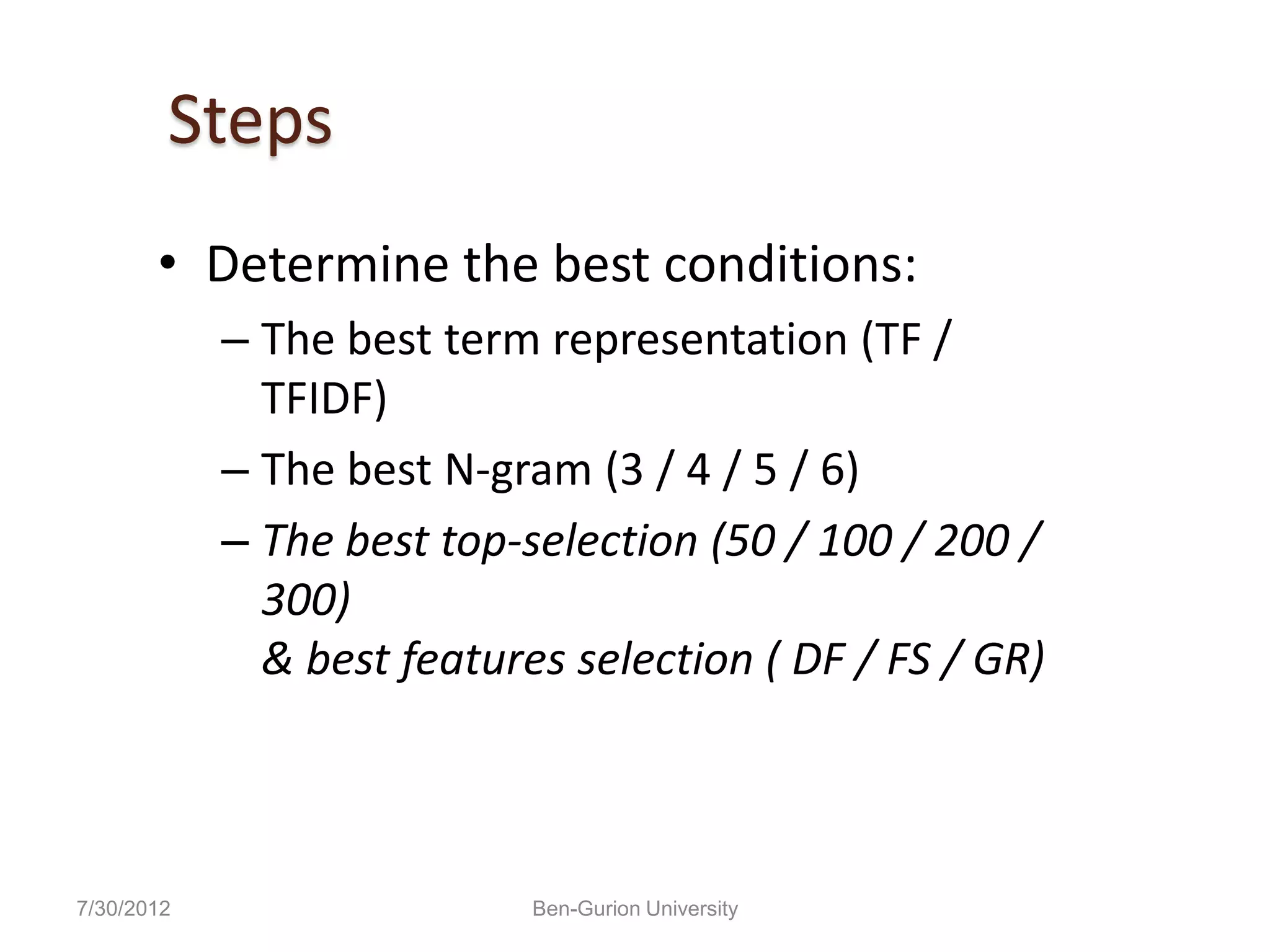 Steps

• Determine the best conditions:
– The best term representation (TF / TFIDF)
– The best N-gram (3 / 4 / 5 / 6)
– The best top-selection (50 / 100 / 200 / 300)
& best features selection ( DF / FS / GR)

7/30/2012

Ben-Gurion University